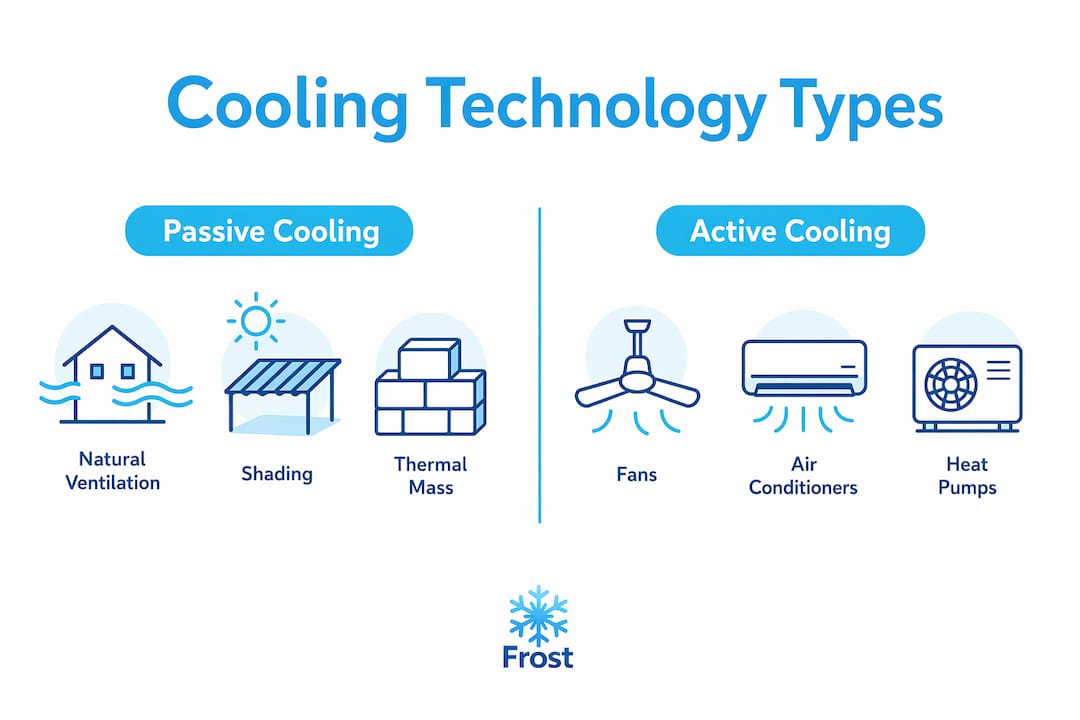 Cooling Technology Types

Passive Cooling

Natural Ventilation

Shading

Thermal Mass

Active Cooling

Fans

Air Conditioners

Heat Pumps

Frost